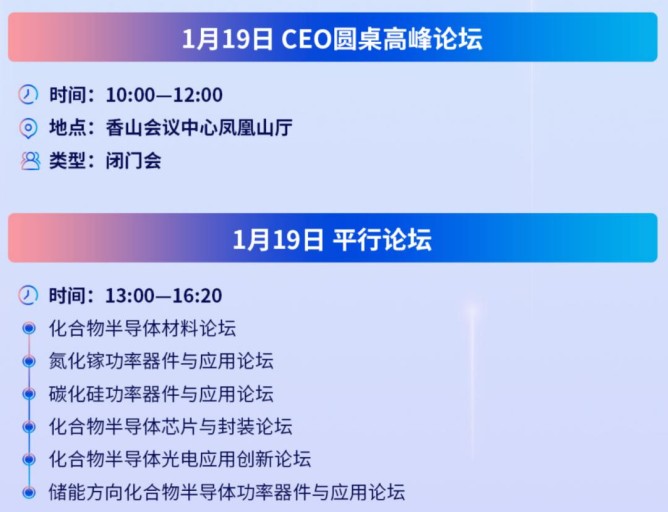 1月19日 CEO圆桌高峰论坛

时间：10:00—12:00
地点：香山会议中心凤凰山厅
类型：闭门会

1月19日 平行论坛

时间：13:00—16:20
化合物半导体材料论坛
氮化镓功率器件与应用论坛
碳化硅功率器件与应用论坛
化合物半导体芯片与封装论坛
化合物半导体光电应用创新论坛
储能方向化合物半导体功率器件与应用论坛